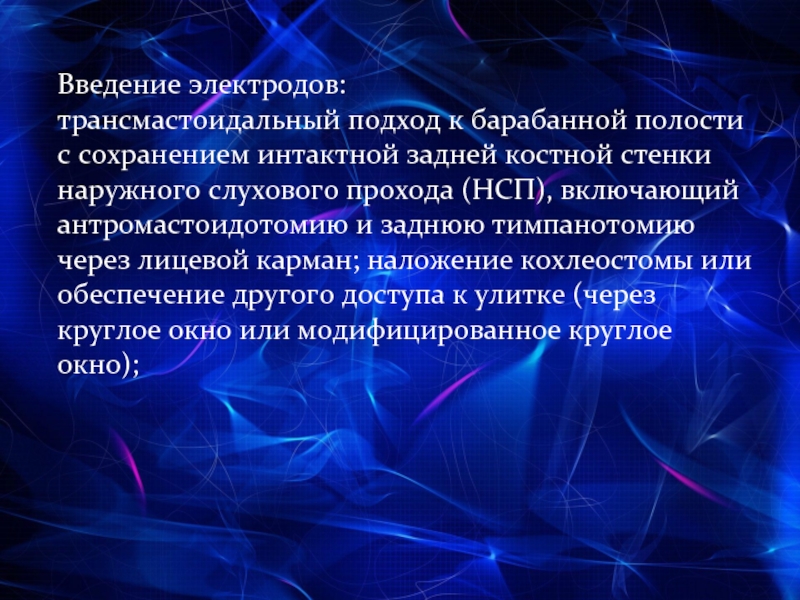 Введение электродов:
трансмастоидальный подход к барабанной полости с сохранением интактной задней костной стенки наружного слухового прохода (НСП), включающий антромастоидотомию и заднюю тимпанотомию через лицевой карман; наложение кохлеостомы или обеспечение другого доступа к улитке (через круглое окно или модифицированное круглое окно);